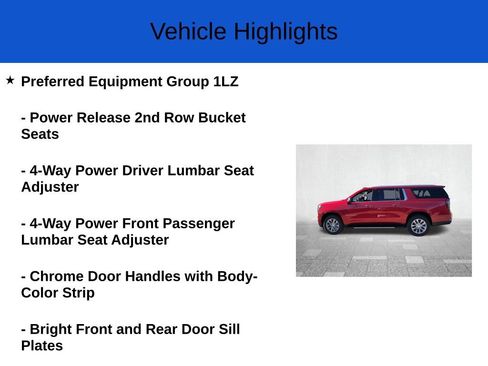 Vehicle Highlights

★ Preferred Equipment Group 1LZ

- Power Release 2nd Row Bucket Seats

- 4-Way Power Driver Lumbar Seat Adjuster

- 4-Way Power Front Passenger Lumbar Seat Adjuster

- Chrome Door Handles with Body-Color Strip

- Bright Front and Rear Door Sill Plates